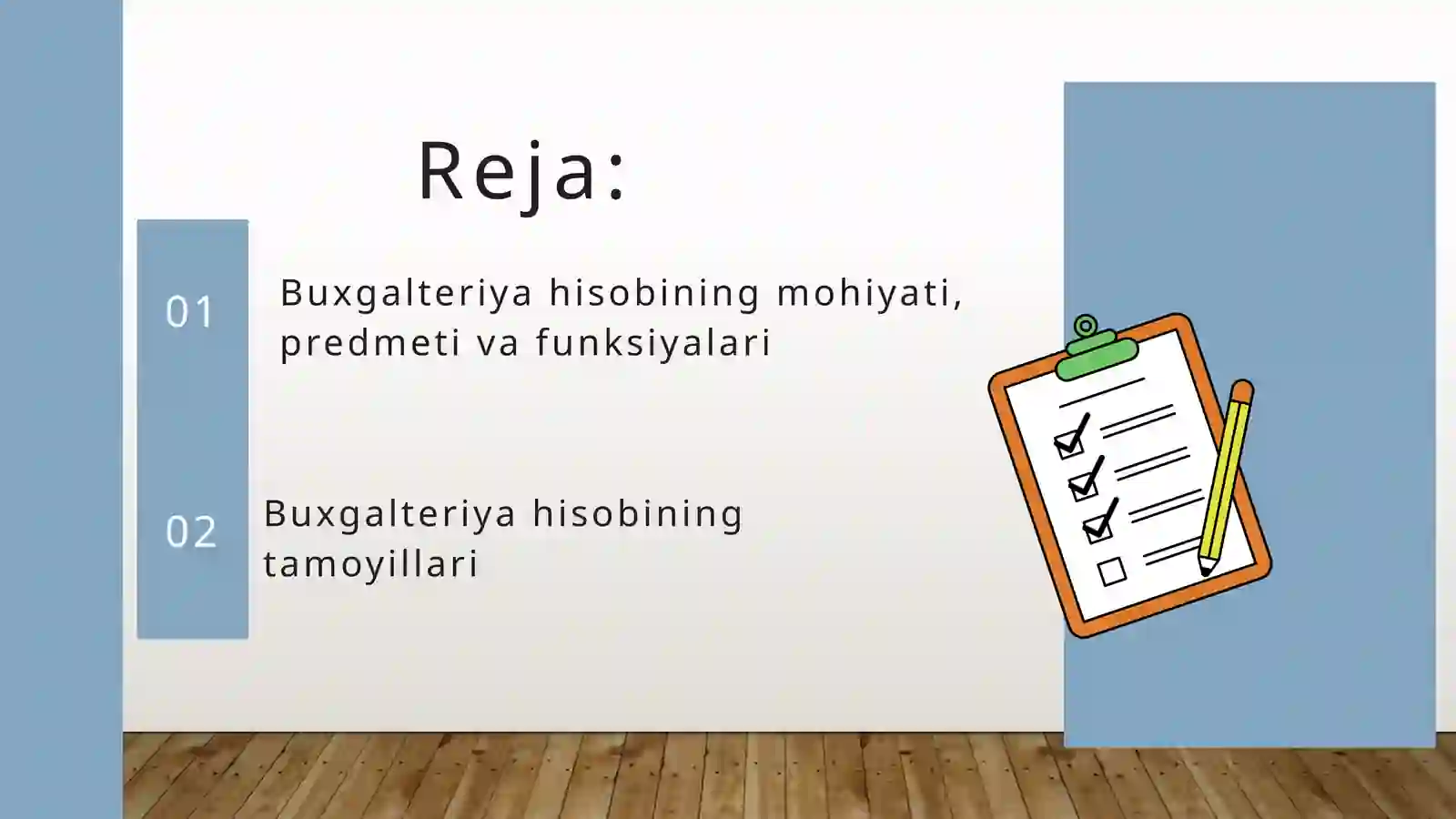 Reja:

01

Buxgalteriya hisobining mohiyati, predmeti va funksiyalari

02

Buxgalteriya hisobining tamoyillari